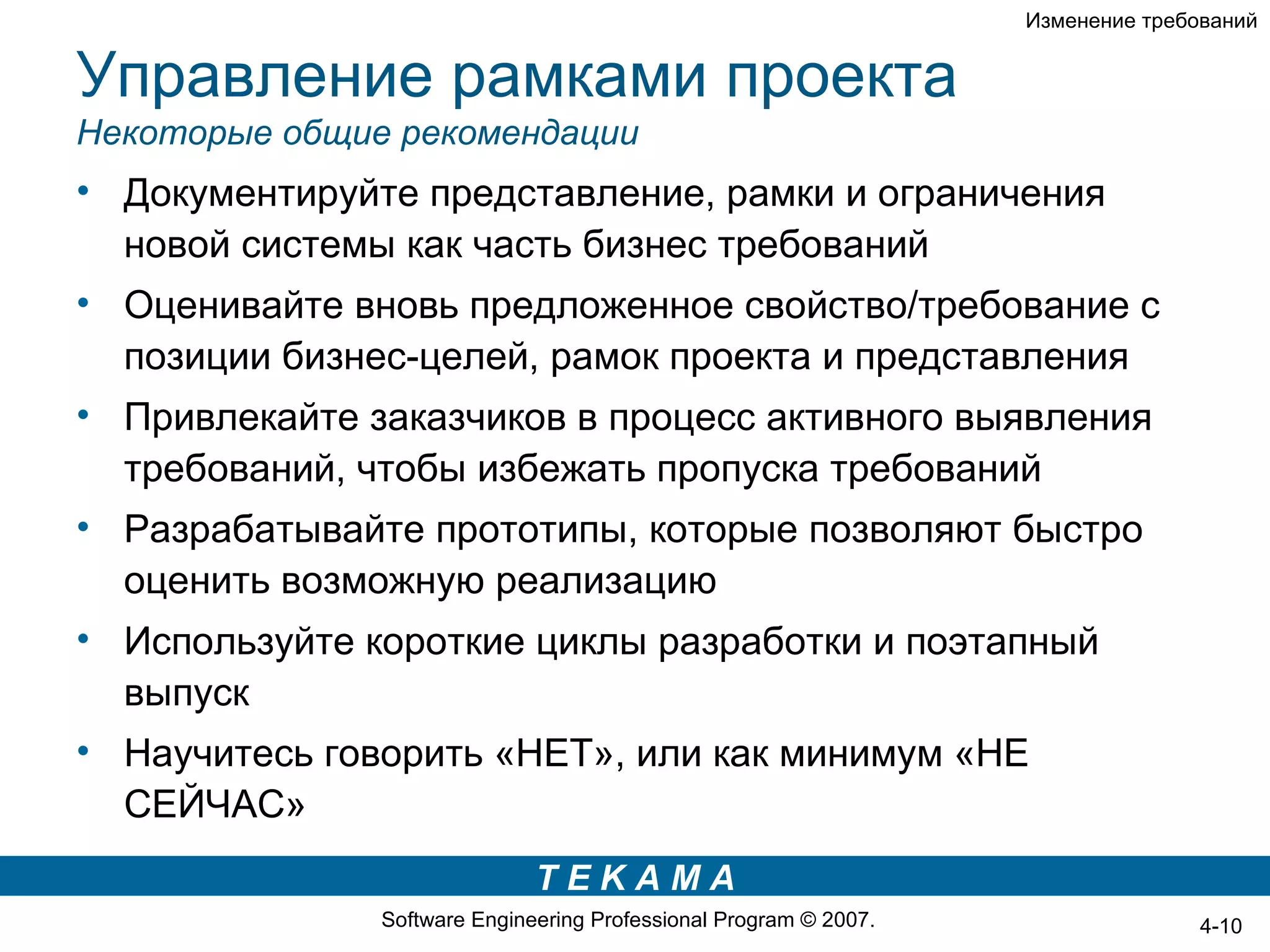 Изменение требований

Управление рамками проекта

Некоторые общие рекомендации

• Документируйте представление, рамки и ограничения новой системы как часть бизнес требований

• Оценивайте вновь предложенное свойство/требование с позиции бизнес-целей, рамок проекта и представления

• Привлекайте заказчиков в процесс активного выявления требований, чтобы избежать пропуска требований

• Разрабатывайте прототипы, которые позволяют быстро оценить возможную реализацию

• Используйте короткие циклы разработки и поэтапный выпуск

• Научитесь говорить «НЕТ», или как минимум «НЕ СЕЙЧАС»

TEKAMA

Software Engineering Professional Program © 2007.

4-10